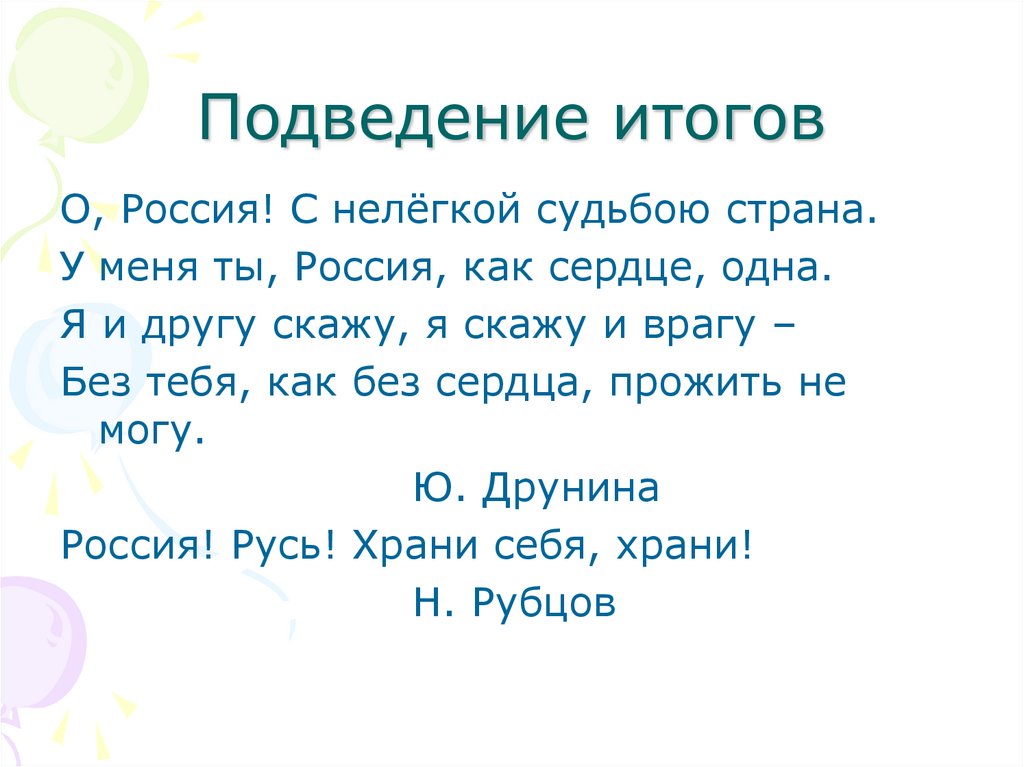 Подведение итогов

О, Россия! С нелёгкой судьбою страна.
У меня ты, Россия, как сердце, одна.
Я и другу скажу, я скажу и врагу –
Без тебя, как без сердца, прожить не могу.

Ю. Друнина

Россия! Русь! Храни себя, храни!

Н. Рубцов